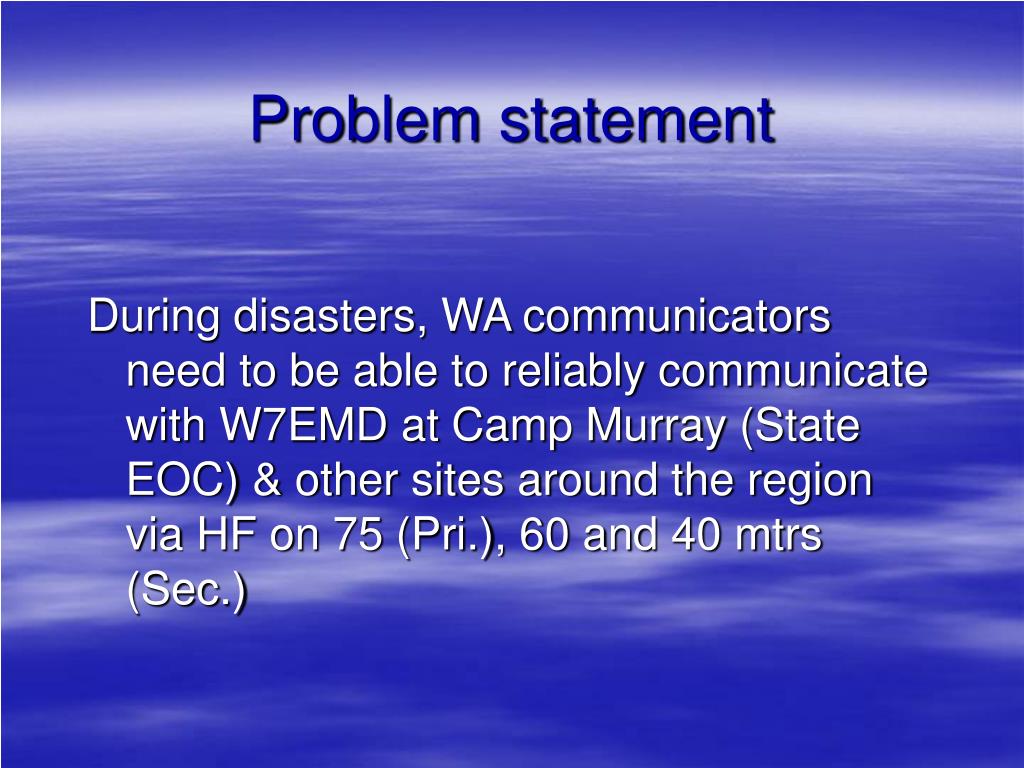 Problem statement

During disasters, WA communicators need to be able to reliably communicate with W7EMD at Camp Murray (State EOC) & other sites around the region via HF on 75 (Pri.), 60 and 40 mtrs (Sec.)